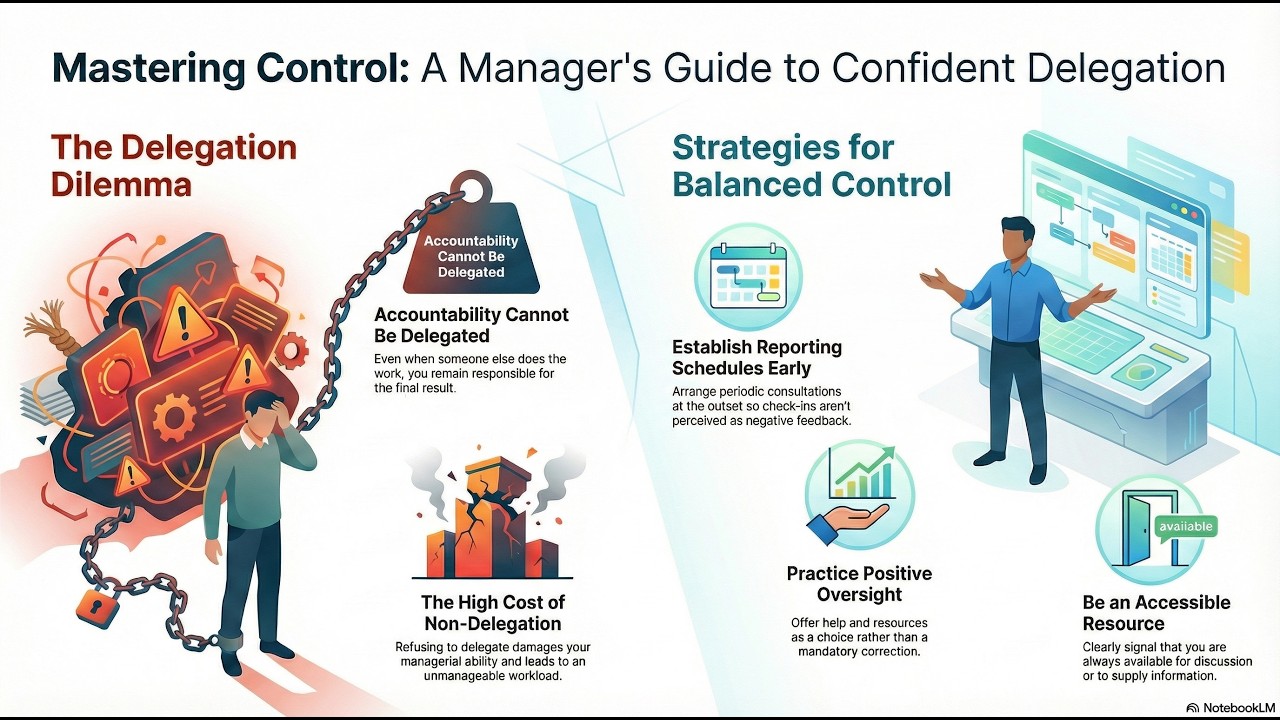 Mastering Control: A Manager's Guide to Confident Delegation

The Delegation Dilemma

Accountability Cannot Be Delegated

Accountability Cannot Be Delegated

Even when someone else does the work, you remain responsible for the final result.

The High Cost of Non-Delegation

Refusing to delegate damages your managerial ability and leads to an unmanageable workload.

Strategies for Balanced Control

Establish Reporting Schedules Early

Arrange periodic consultations at the outset so check-ins aren't perceived as negative feedback.

Practice Positive Oversight

Offer help and resources as a choice rather than a mandatory correction.

avaiiable

Be an Accessible Resource

Clearly signal that you are always available for discussion or to supply information.

NotebookLM